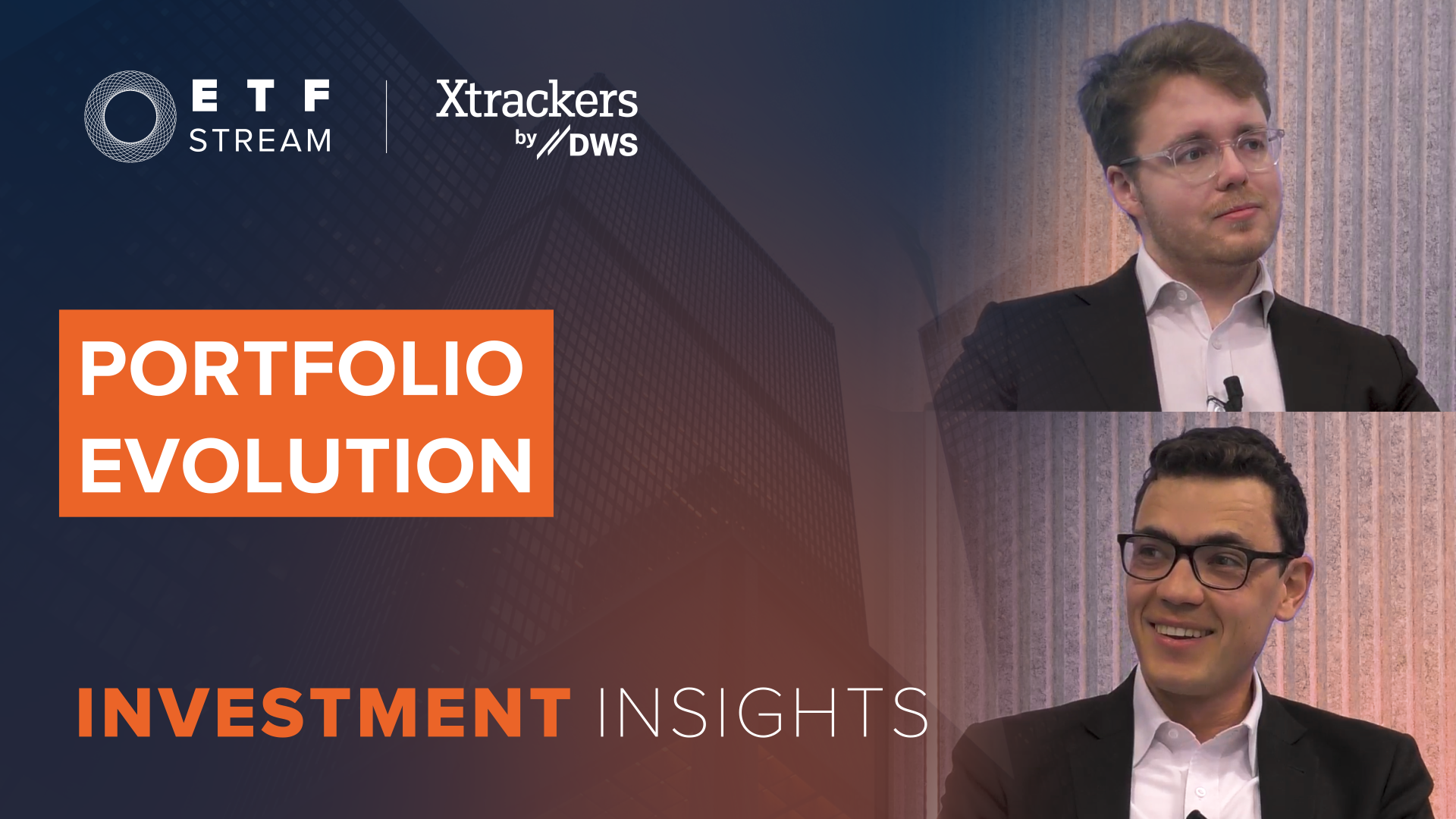 ETF STREAM

Xtrackers by DWS

PORTFOLIO EVOLUTION

INVESTMENT INSIGHTS